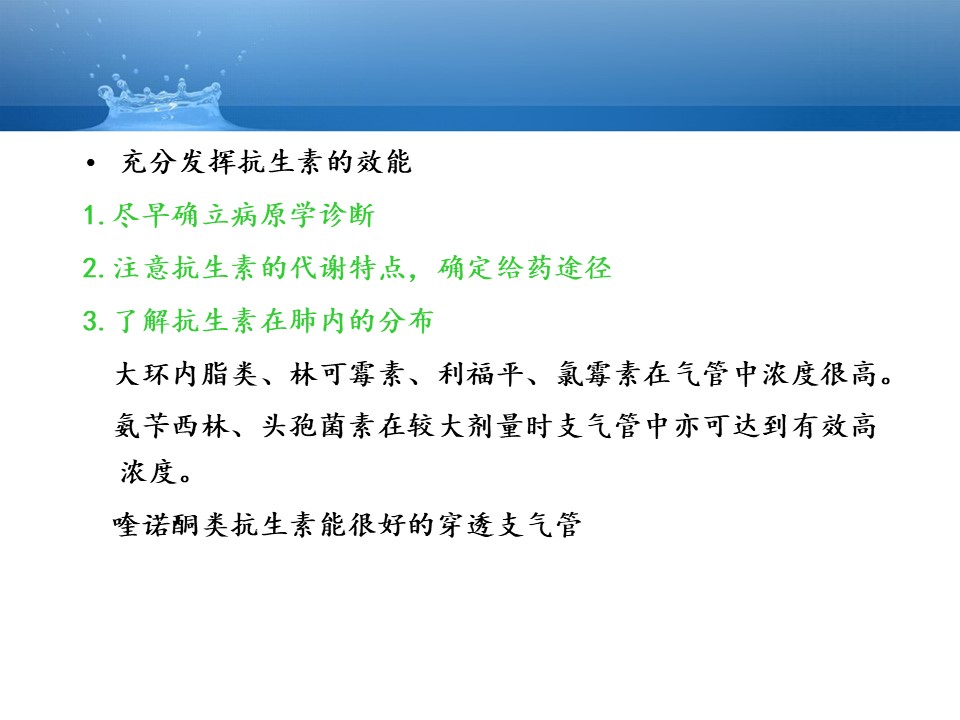 • 充分发挥抗生素的效能

1. 尽早确立病原学诊断

2. 注意抗生素的代谢特点，确定给药途径

3. 了解抗生素在肺内的分布

大环内脂类、林可霉素、利福平、氯霉素在气管中浓度很高。

氨苄西林、头孢菌素在较大剂量时支气管中亦可达到有效高浓度。

喹诺酮类抗生素能很好的穿透支气管